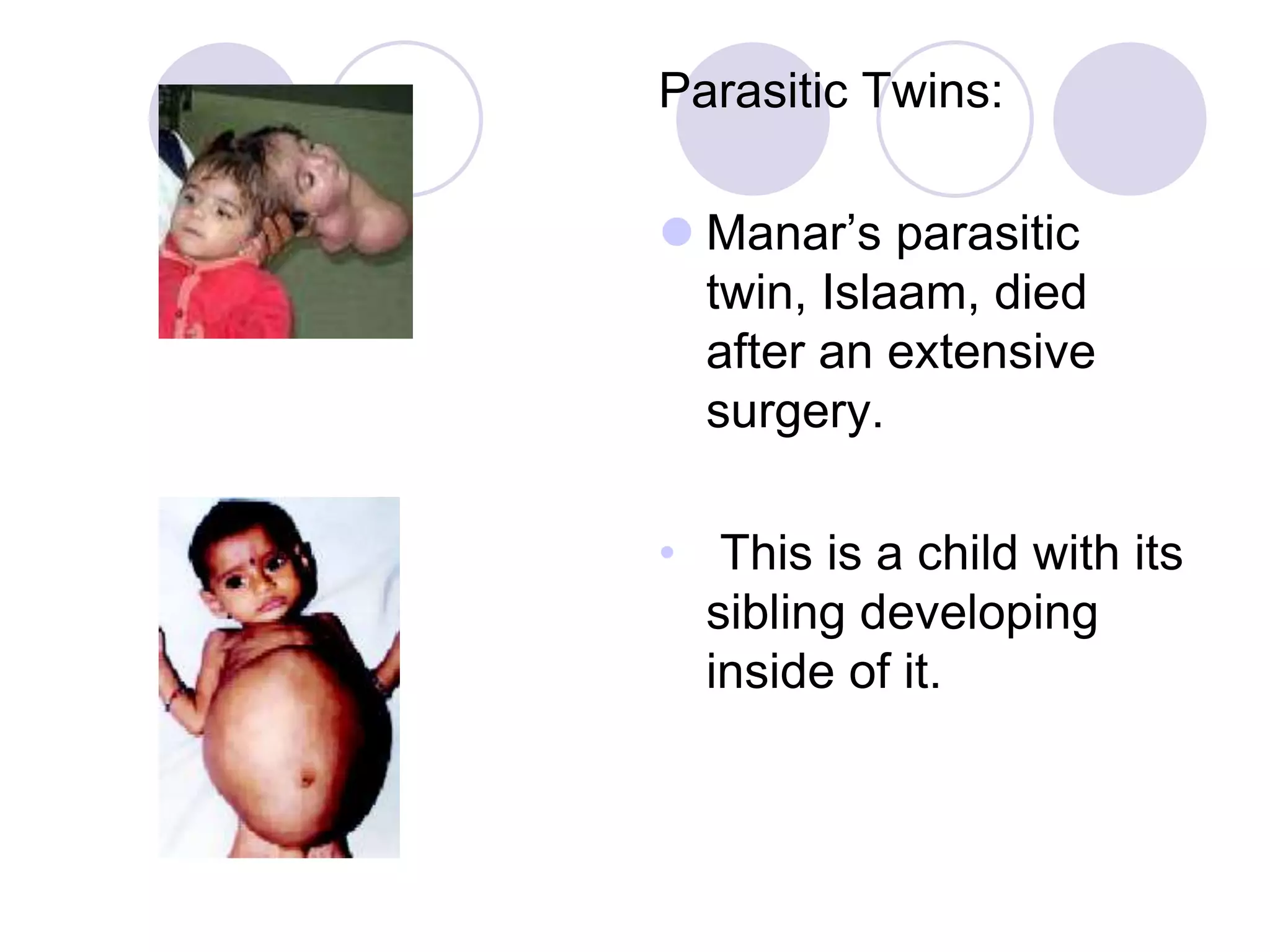 Parasitic Twins:

Manar’s parasitic twin, Islaam, died after an extensive surgery.

This is a child with its sibling developing inside of it.